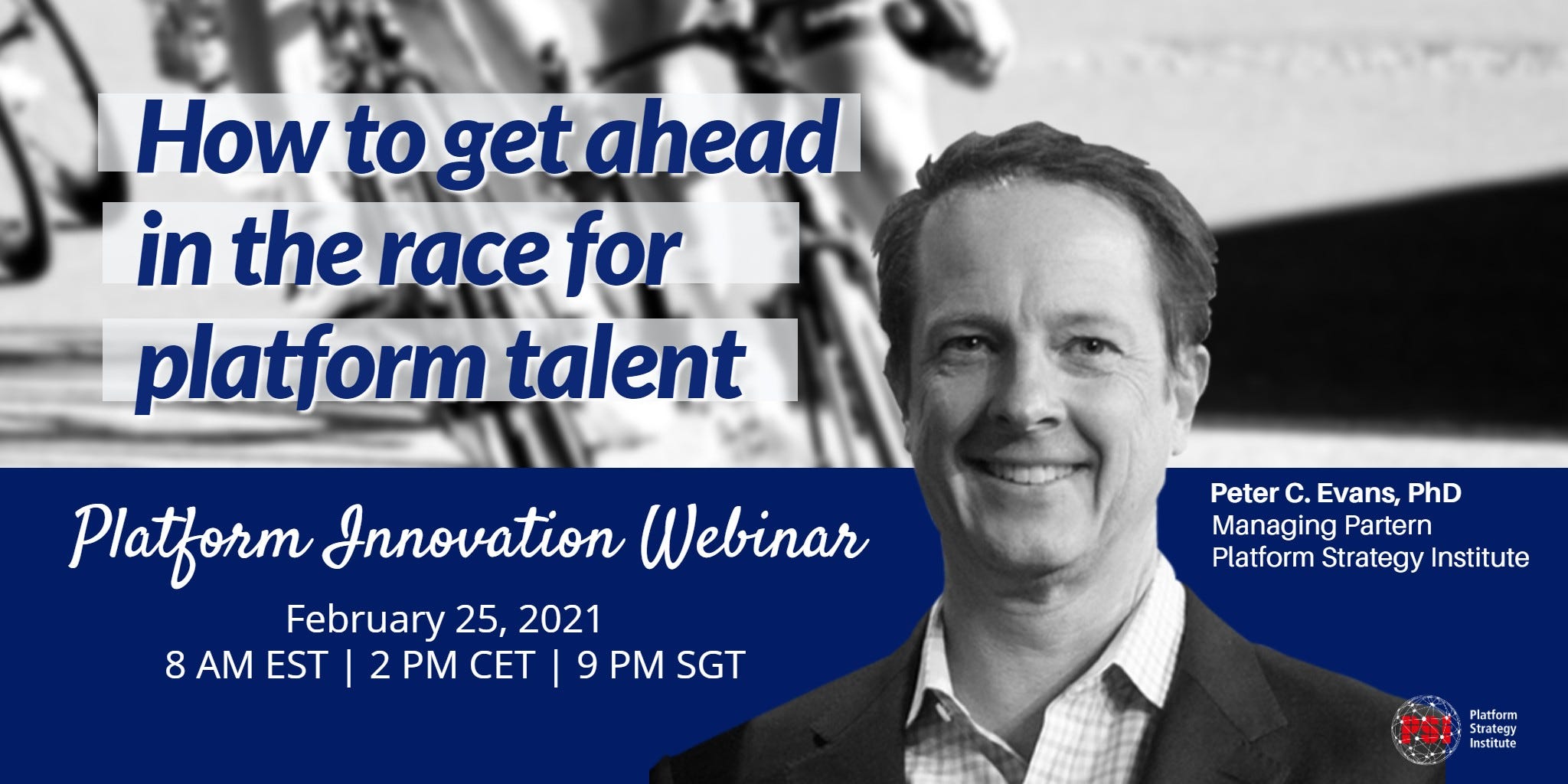 How to get ahead in the race for platform talent

Platform Innovation Webinar

February 25, 2021
8 AM EST | 2 PM CET | 9 PM SGT

Peter C. Evans, PhD
Managing Partern
Platform Strategy Institute

PSI
Platform Strategy Institute